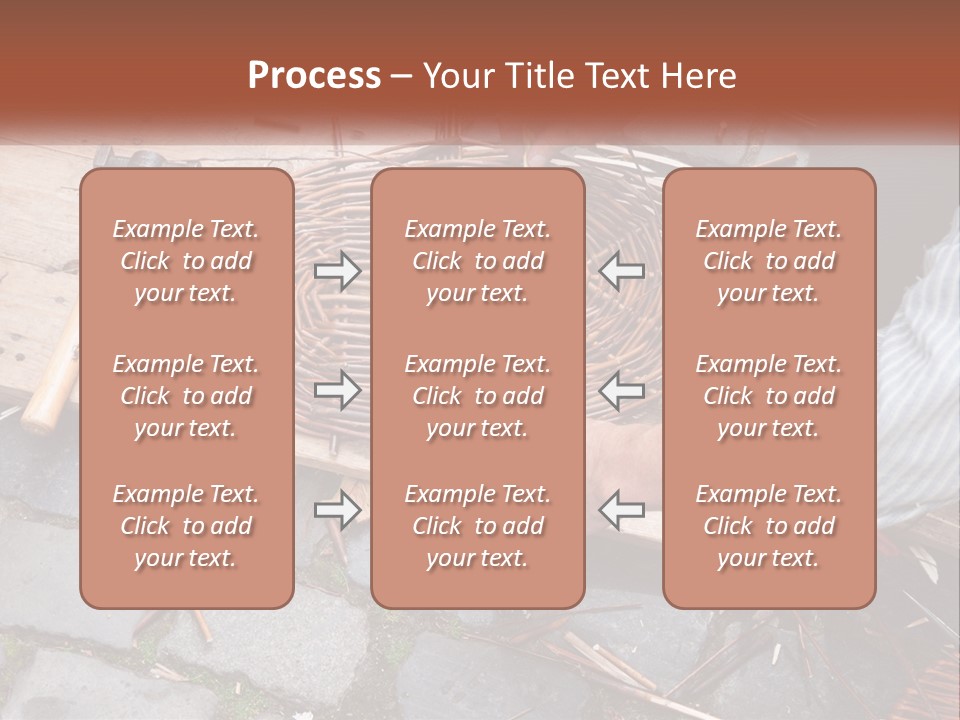 Process – Your Title Text Here

Example Text. Click to add your text.

Example Text. Click to add your text.

Example Text. Click to add your text.

Example Text. Click to add your text.

Example Text. Click to add your text.

Example Text. Click to add your text.

Example Text. Click to add your text.

Example Text. Click to add your text.

Example Text. Click to add your text.